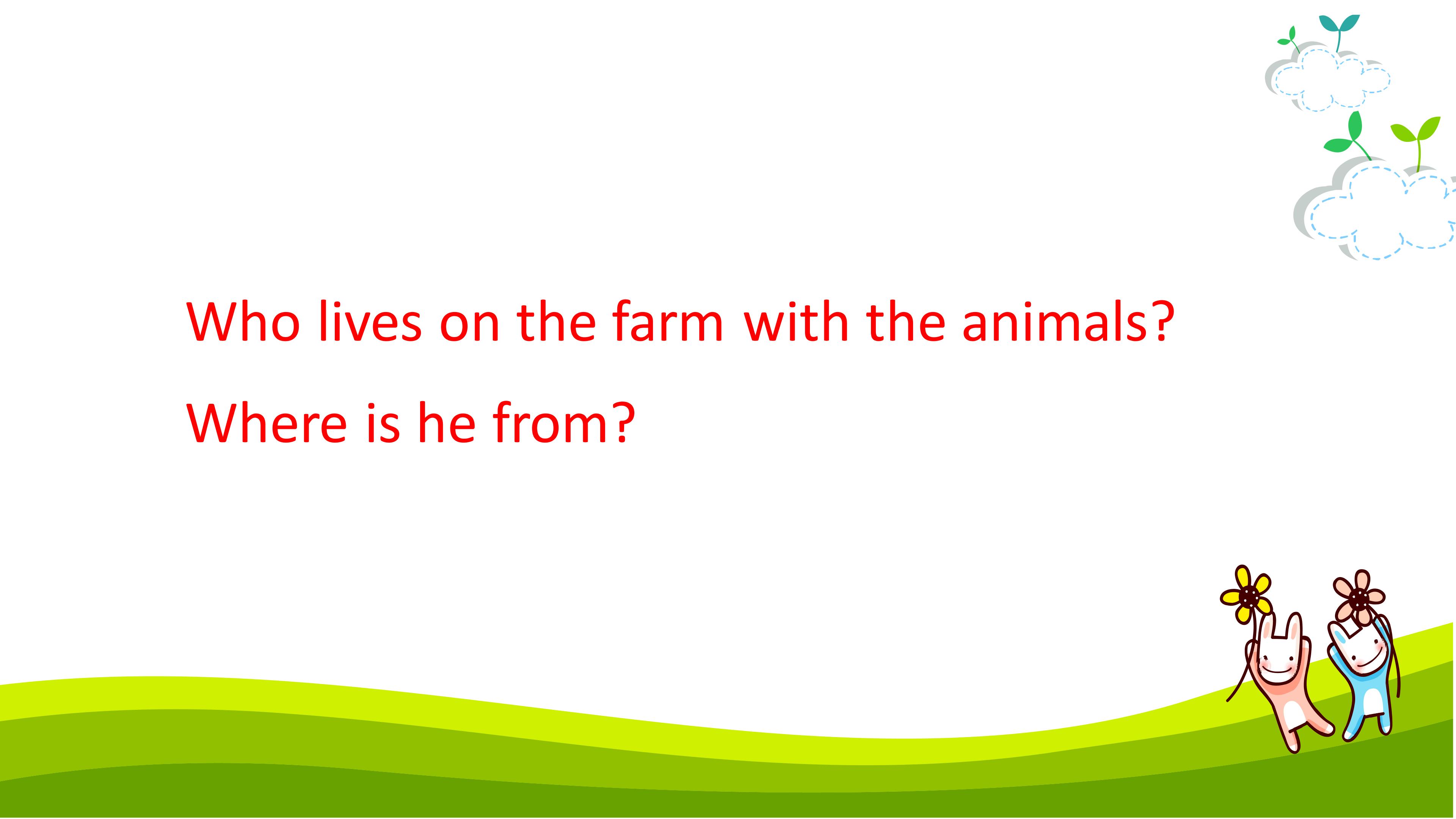 Who lives on the farm with the animals?

Where is he from?